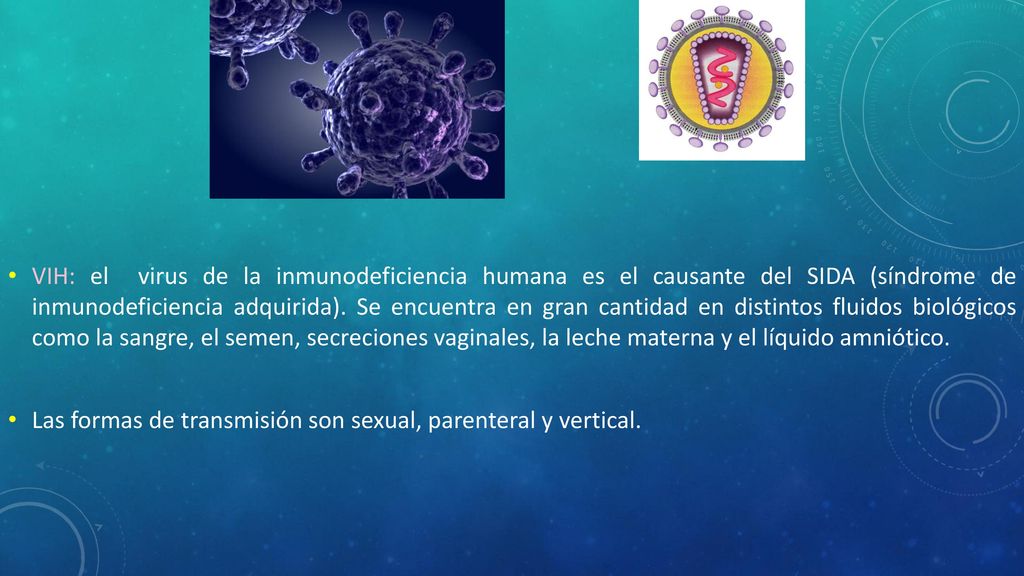 • VIH: el virus de la inmunodeficiencia humana es el causante del SIDA (síndrome de inmunodeficiencia adquirida). Se encuentra en gran cantidad en distintos fluidos biológicos como la sangre, el semen, secreciones vaginales, la leche materna y el líquido amniótico.

• Las formas de transmisión son sexual, parenteral y vertical.